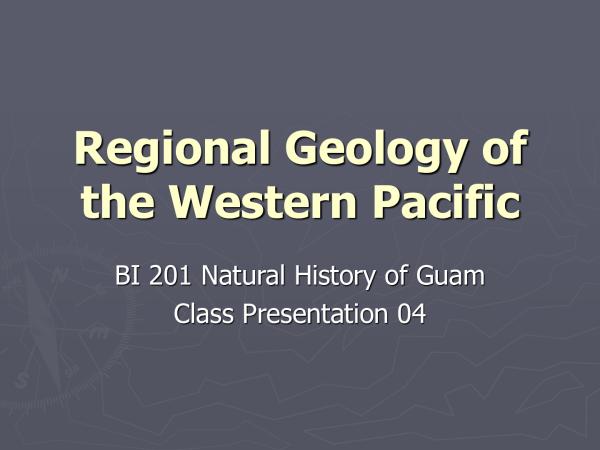 Regional Geology of the Western Pacific

BI 201 Natural History of Guam
Class Presentation 04